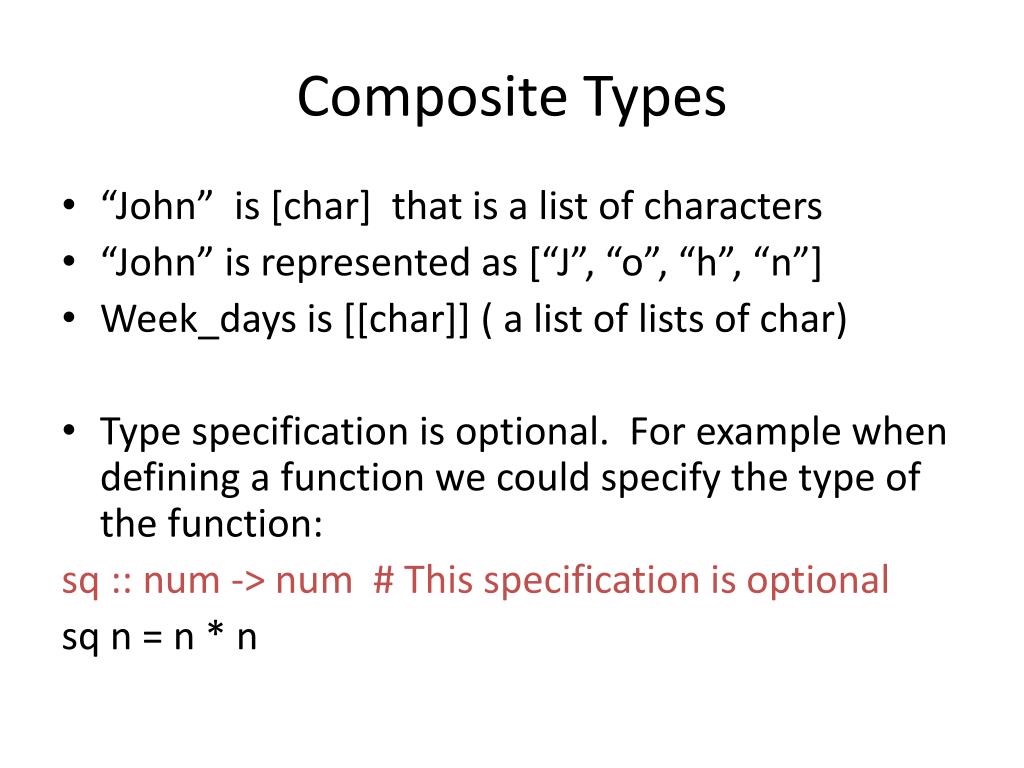 Composite Types

• “John” is [char] that is a list of characters
• “John” is represented as [“J”, “o”, “h”, “n”]
• Week_days is [[char]] ( a list of lists of char)

• Type specification is optional. For example when defining a function we could specify the type of the function:

sq :: num -> num # This specification is optional
sq n = n * n